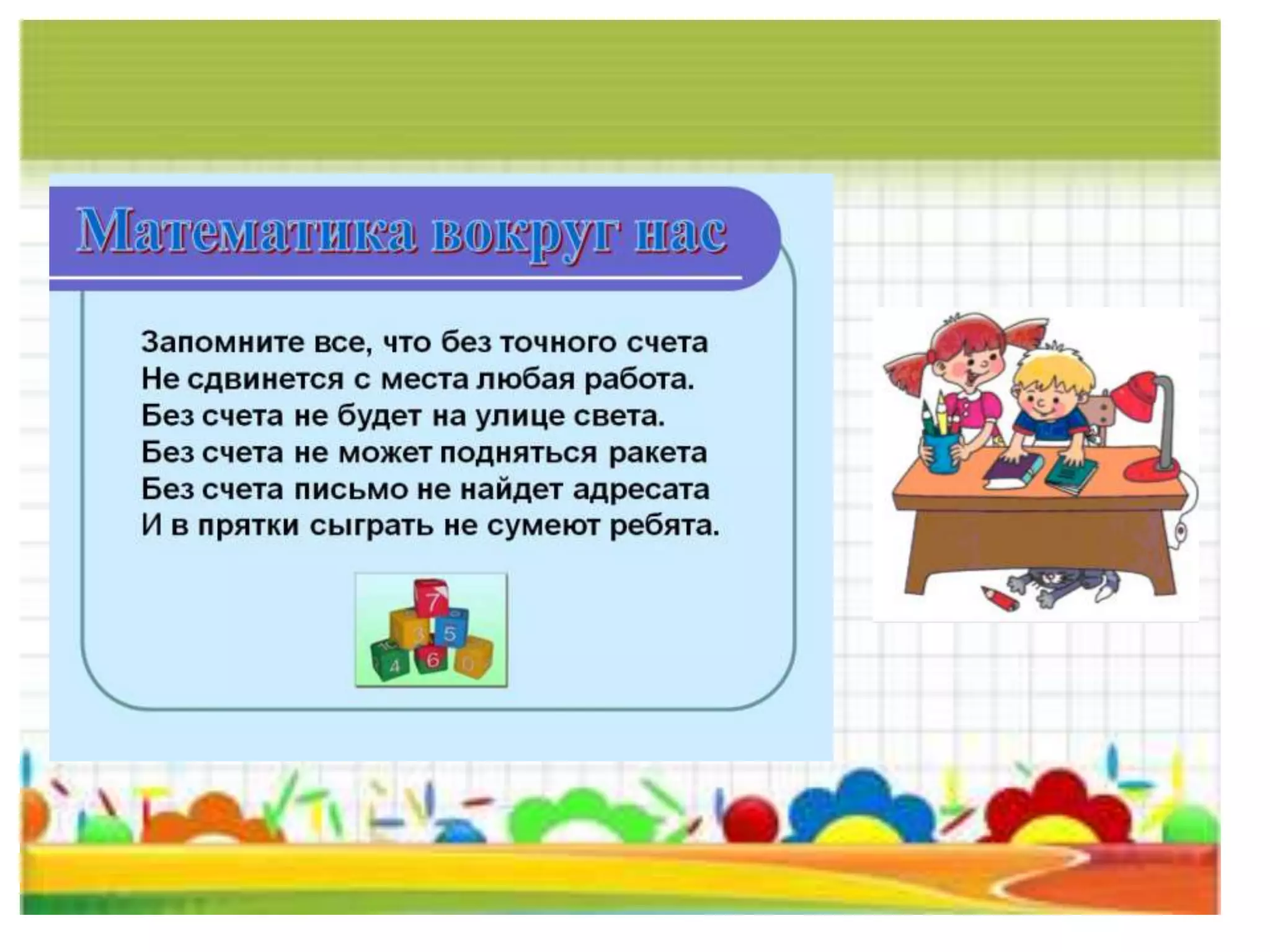 Математика вокруг нас

Запомните все, что без точного счета
Не сдвинется с места любая работа.
Без счета не будет на улице света.
Без счета не может подняться ракета
Без счета письмо не найдет адресата
И в прятки сыграть не сумеют ребята.

7
3
5
4
6
0